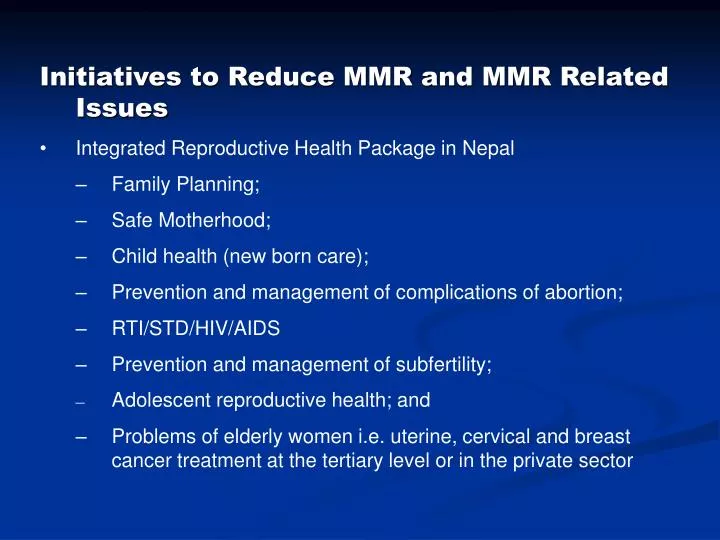 Initiatives to Reduce MMR and MMR Related Issues

• Integrated Reproductive Health Package in Nepal
– Family Planning;
– Safe Motherhood;
– Child health (new born care);
– Prevention and management of complications of abortion;
– RTI/STD/HIV/AIDS
– Prevention and management of subfertility;
– Adolescent reproductive health; and
– Problems of elderly women i.e. uterine, cervical and breast cancer treatment at the tertiary level or in the private sector